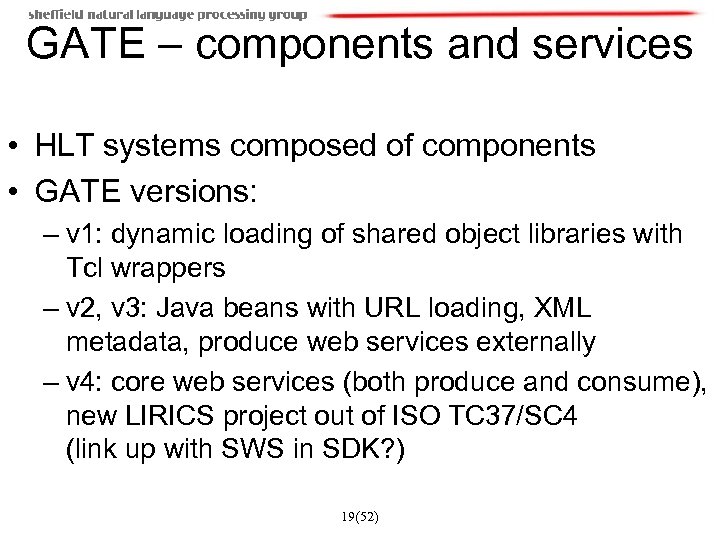 sheffield natural language processing group

GATE – components and services

• HLT systems composed of components
• GATE versions:
– v1: dynamic loading of shared object libraries with Tcl wrappers
– v2, v3: Java beans with URL loading, XML metadata, produce web services externally
– v4: core web services (both produce and consume), new LIRICS project out of ISO TC37/SC4 (link up with SWS in SDK?)

19(52)